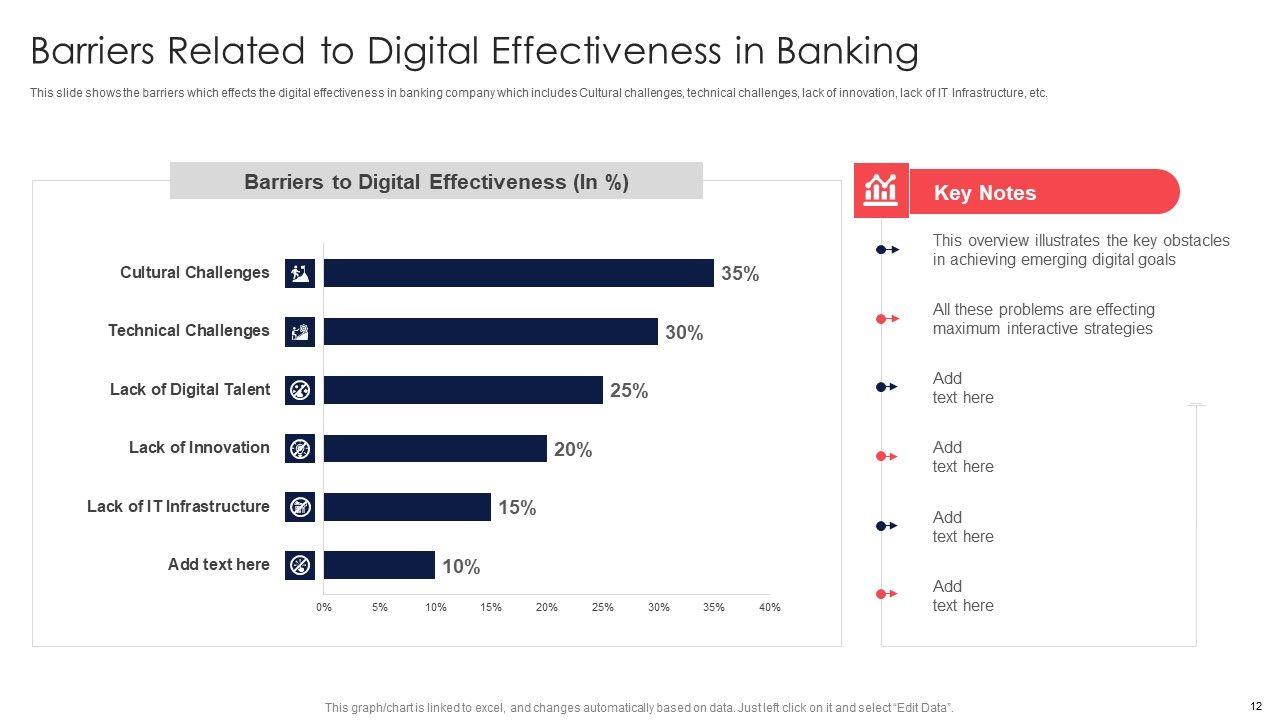 Barriers Related to Digital Effectiveness in Banking

This slide shows the barriers which effects the digital effectiveness in banking company which includes Cultural challenges, technical challenges, lack of innovation, lack of IT Infrastructure, etc.

Barriers to Digital Effectiveness (In %)

Cultural Challenges 35%
Technical Challenges 30%
Lack of Digital Talent 25%
Lack of Innovation 20%
Lack of IT Infrastructure 15%
Add text here 10%

0% 5% 10% 15% 20% 25% 30% 35% 40%

Key Notes

This overview illustrates the key obstacles in achieving emerging digital goals

All these problems are effecting maximum interactive strategies

Add text here

Add text here

Add text here

Add text here

This graph/chart is linked to excel, and changes automatically based on data. Just left click on it and select "Edit Data".

12